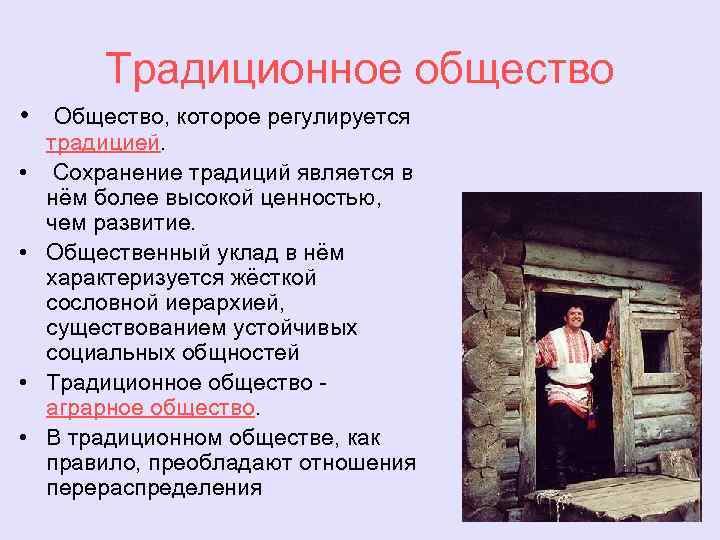 Традиционное общество

• Общество, которое регулируется традицией.

• Сохранение традиций является в нём более высокой ценностью, чем развитие.

• Общественный уклад в нём характеризуется жёсткой сословной иерархией, существованием устойчивых социальных общностей

• Традиционное общество - аграрное общество.

• В традиционном обществе, как правило, преобладают отношения перераспределения